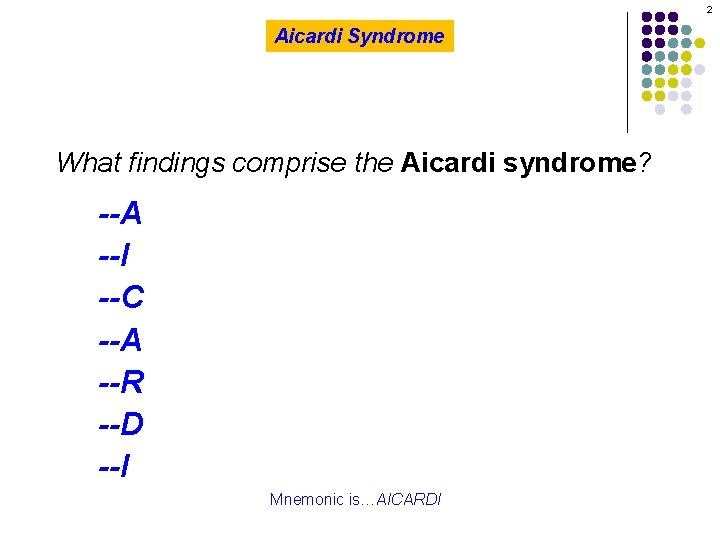 2

Aicardi Syndrome

What findings comprise the Aicardi syndrome?

--A

--I

--C

--A

--R

--D

--I

Mnemonic is…AICARDI